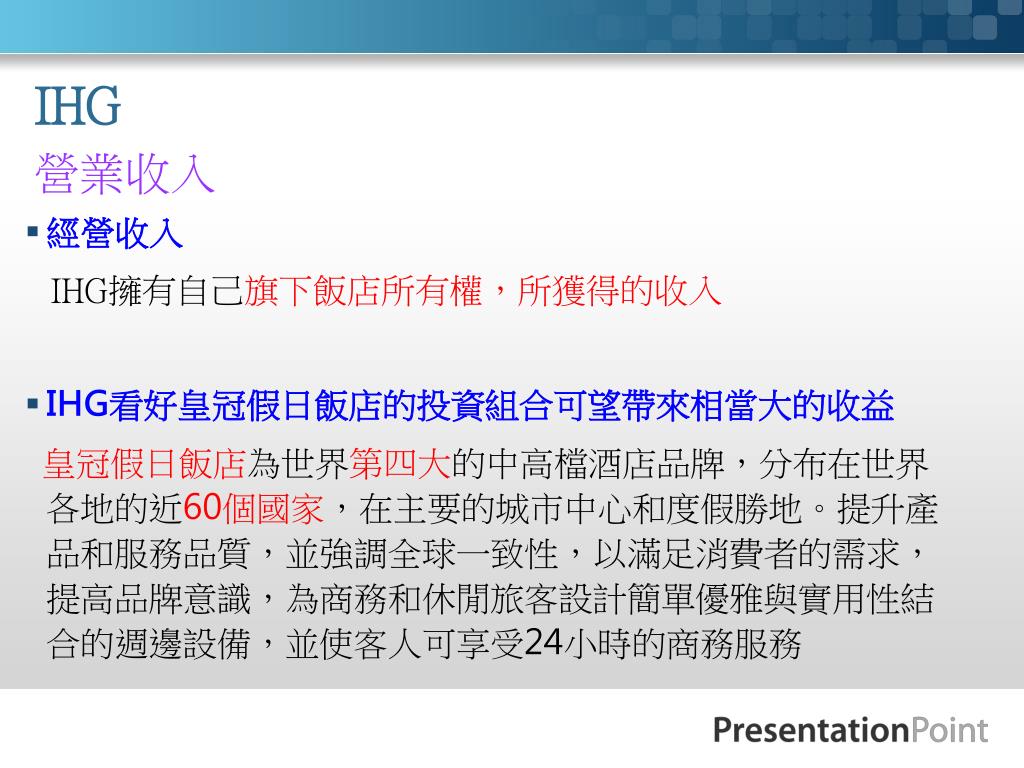 IHG
營業收入

▪ 經營收入

IHG擁有自己旗下飯店所有權，所獲得的收入

▪ IHG看好皇冠假日飯店的投資組合可望帶來相當大的收益

皇冠假日飯店為世界第四大的中高檔酒店品牌，分布在世界各地的近60個國家，在主要的城市中心和度假勝地。提升產品和服務品質，並強調全球一致性，以滿足消費者的需求，提高品牌意識，為商務和休閒旅客設計簡單優雅與實用性結合的週邊設備，並使客人可享受24小時的商務服務

PresentationPoint